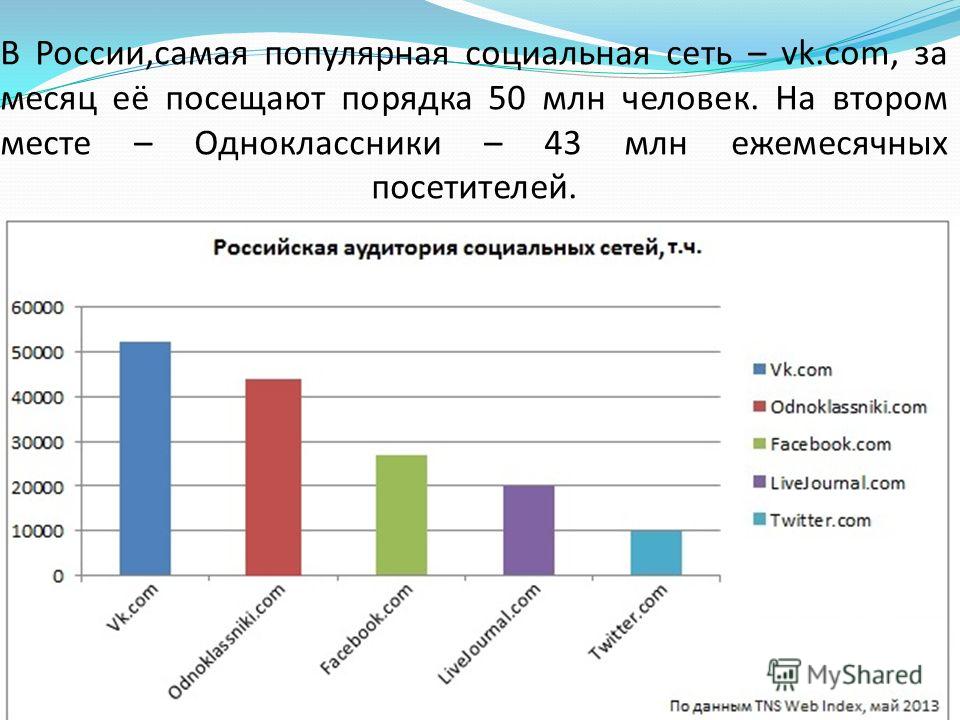 В России,самая популярная социальная сеть – vk.com, за месяц её посещают порядка 50 млн человек. На втором месте – Одноклассники – 43 млн ежемесячных посетителей.

Российская аудитория социальных сетей, т.ч.

60000
50000
40000
30000
20000
10000
0

Vk.com
Odnoklassniki.com
Facebook.com
LiveJournal.com
Twitter.com

Vk.com
Odnoklassniki.com
Facebook.com
LiveJournal.com
Twitter.com

MyShared

По данным TNS Web Index, май 2013